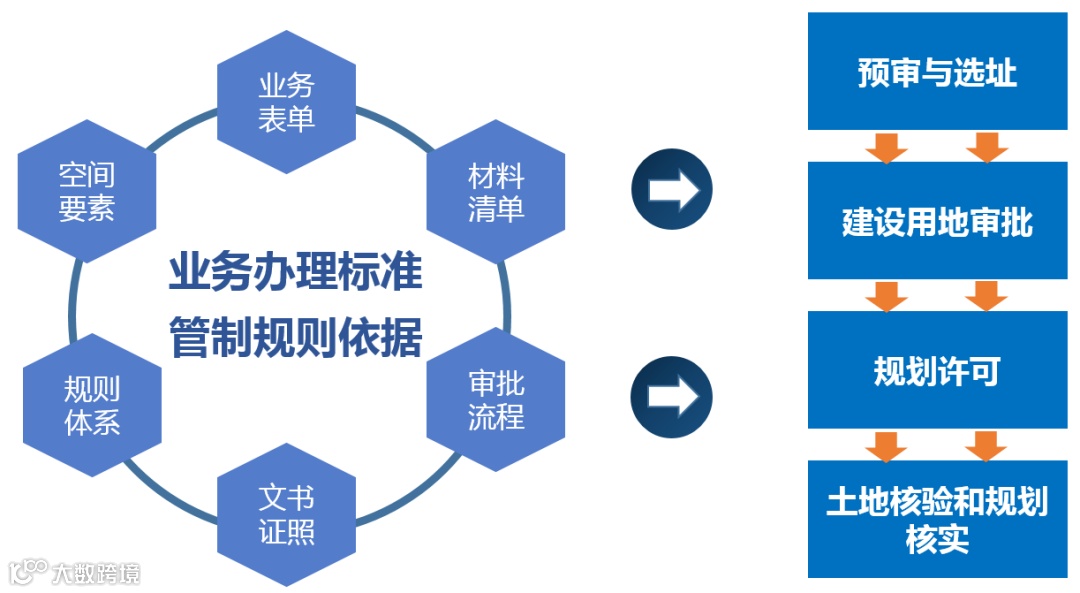 业务表单

材料清单

审批流程

文书证照

规则体系

空间要素

业务办理标准
管制规则依据

预审与选址

建设用地审批

规划许可

土地核验和规划核实

大数跨境